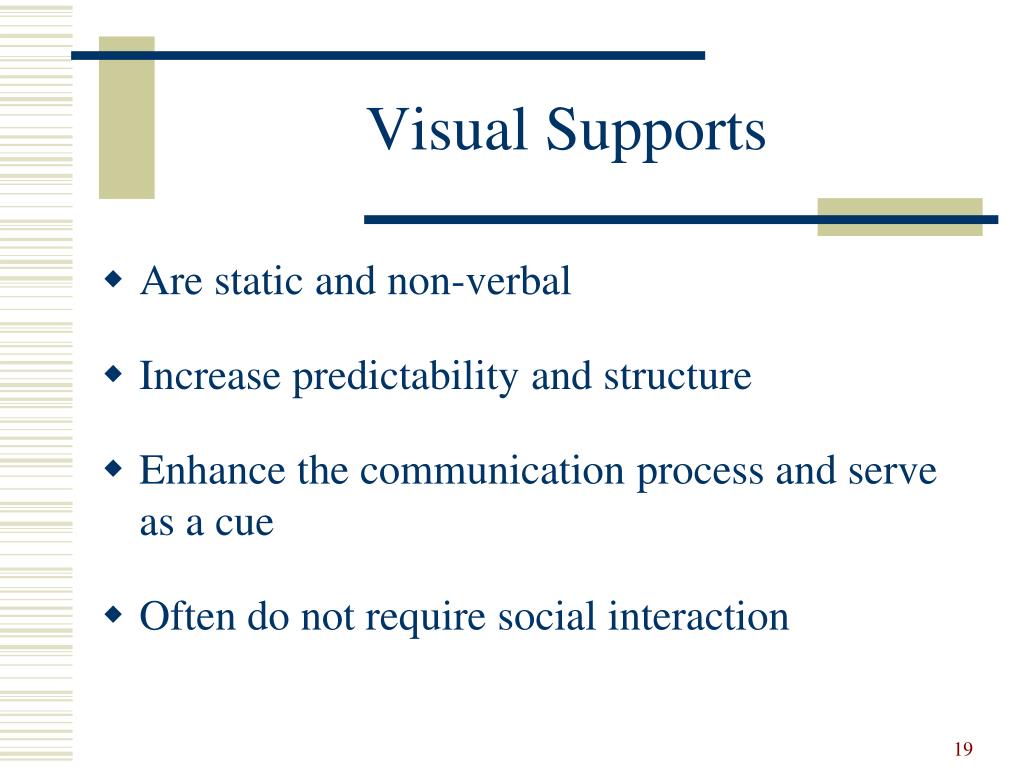 Visual Supports

◆ Are static and non-verbal

◆ Increase predictability and structure

◆ Enhance the communication process and serve as a cue

◆ Often do not require social interaction

19